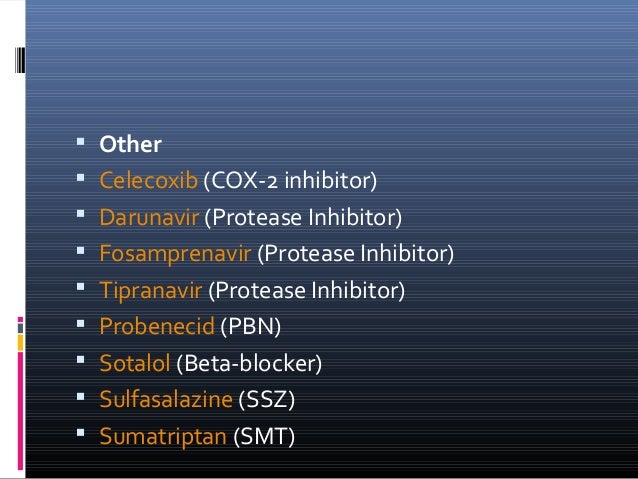 - Other
- Celecoxib (COX-2 inhibitor)
- Darunavir (Protease Inhibitor)
- Fosamprenavir (Protease Inhibitor)
- Tipranavir (Protease Inhibitor)
- Probenecid (PBN)
- Sotalol (Beta-blocker)
- Sulfasalazine (SSZ)
- Sumatriptan (SMT)